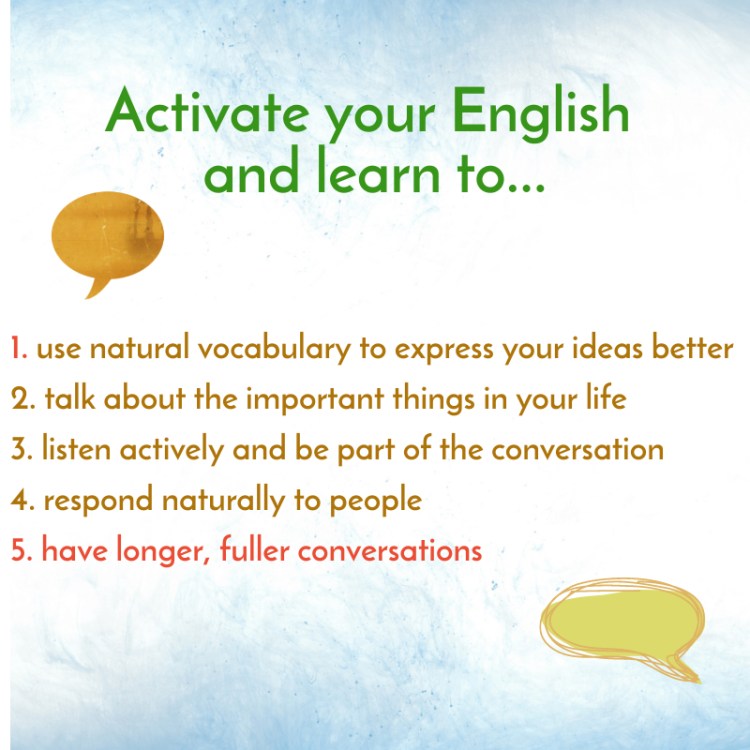 Activate your English and learn to...

1. use natural vocabulary to express your ideas better
2. talk about the important things in your life
3. listen actively and be part of the conversation
4. respond naturally to people
5. have longer, fuller conversations